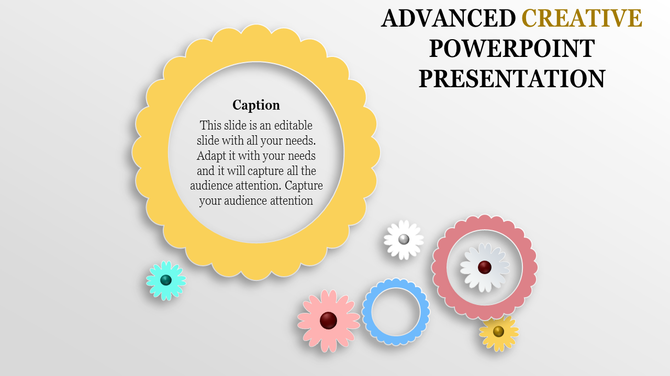 ADVANCED CREATIVE POWERPOINT PRESENTATION

Caption

This slide is an editable slide with all your needs. Adapt it with your needs and it will capture all the audience attention. Capture your audience attention